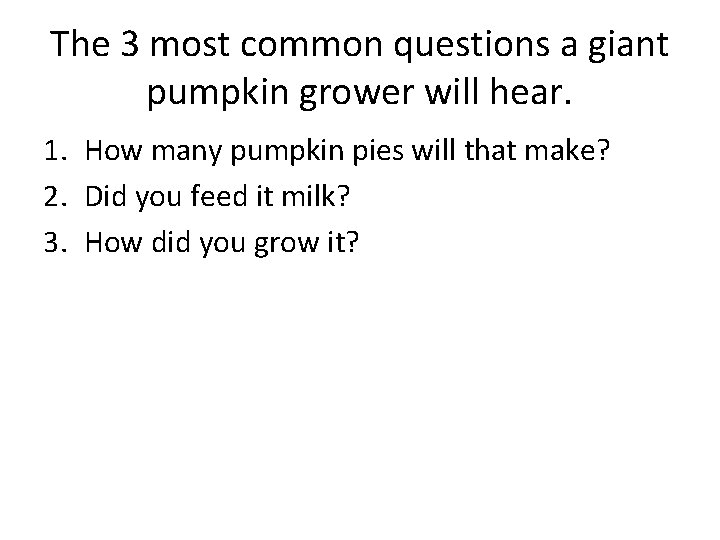 The 3 most common questions a giant pumpkin grower will hear.

1. How many pumpkin pies will that make?
2. Did you feed it milk?
3. How did you grow it?